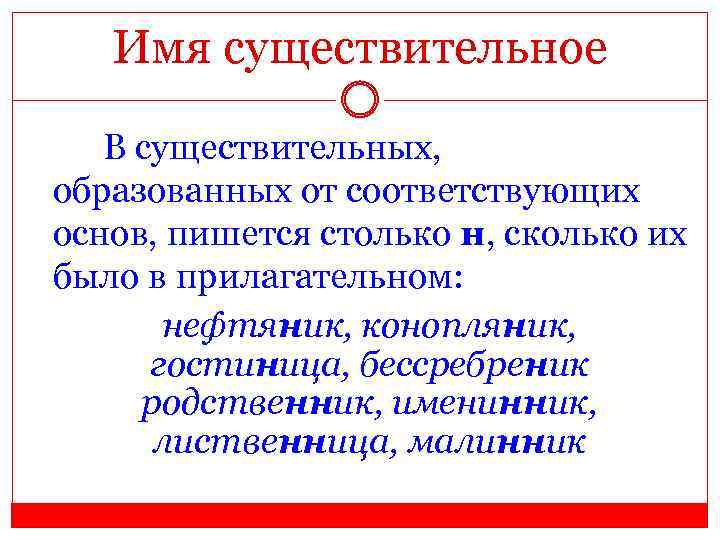 Имя существительное

В существительных, образованных от соответствующих основ, пишется столько н, сколько их было в прилагательном:

нефтяник, конопляник, гостиница, бессребреник родственник, именинник, лиственница, малинник